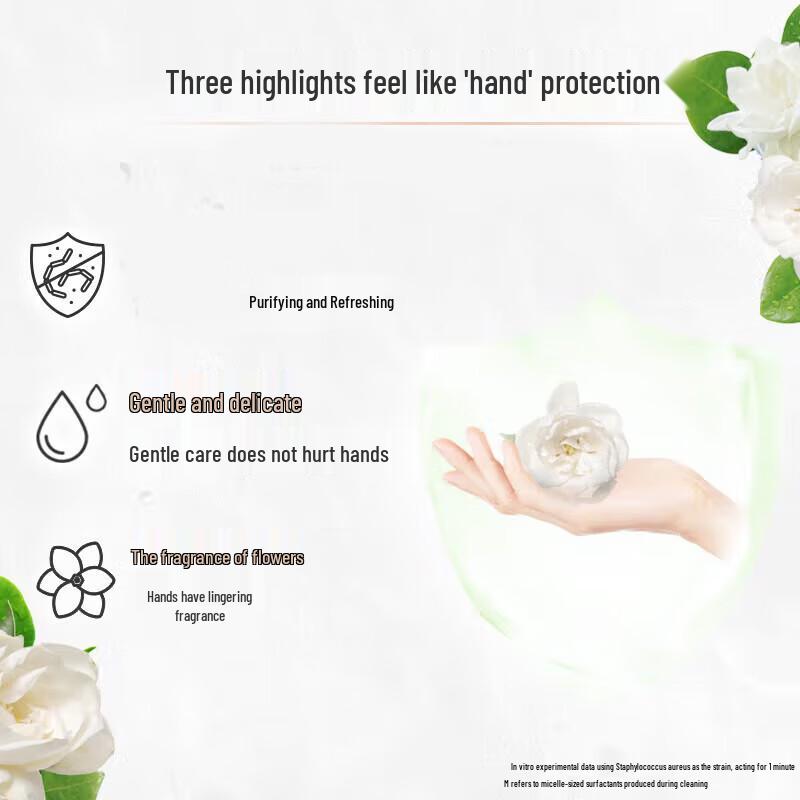 Three highlights feel like 'hand' protection

Purifying and Refreshing

Gentle and delicate

Gentle care does not hurt hands

The fragrance of flowers

Hands have lingering fragrance

In vitro experimental data using Staphylococcus aureus as the strain, acting for 1 minute
M refers to micelle-sized surfactants produced during cleaning